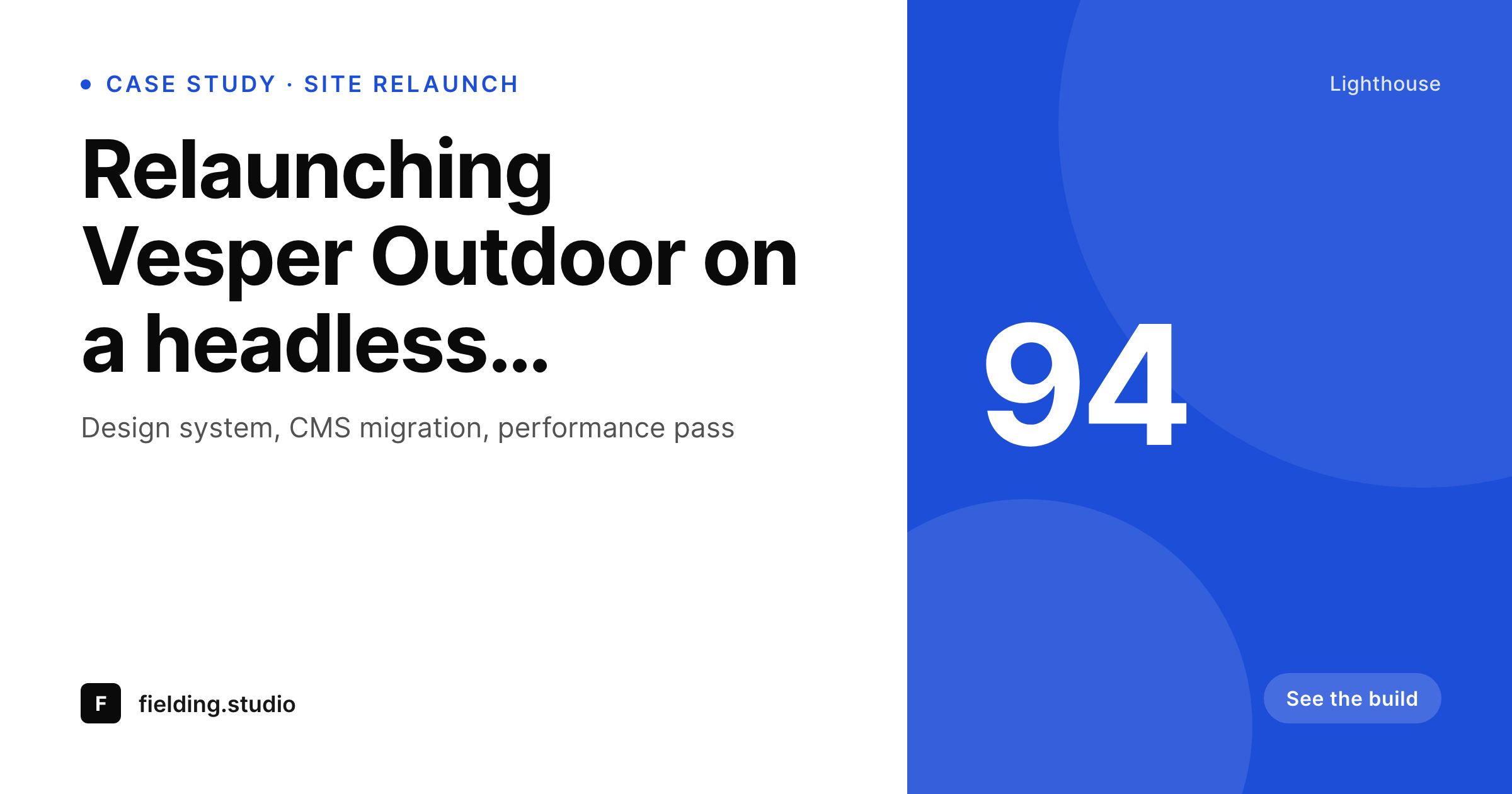 CASE STUDY · SITE RELAUNCH

Relaunching Vesper Outdoor on a headless...

Design system, CMS migration, performance pass

F

fielding.studio

Lighthouse

94

See the build